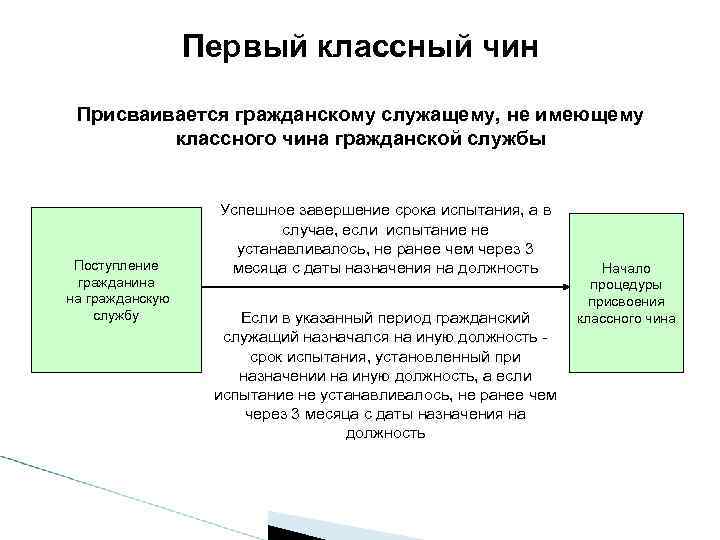 Первый классный чин

Присваивается гражданскому служащему, не имеющему классного чина гражданской службы

Поступление гражданина на гражданскую службу

Успешное завершение срока испытания, а в случае, если испытание не устанавливалось, не ранее чем через 3 месяца с даты назначения на должность

Если в указанный период гражданский служащий назначался на иную должность - срок испытания, установленный при назначении на иную должность, а если испытание не устанавливалось, не ранее чем через 3 месяца с даты назначения на должность

Начало процедуры присвоения классного чина